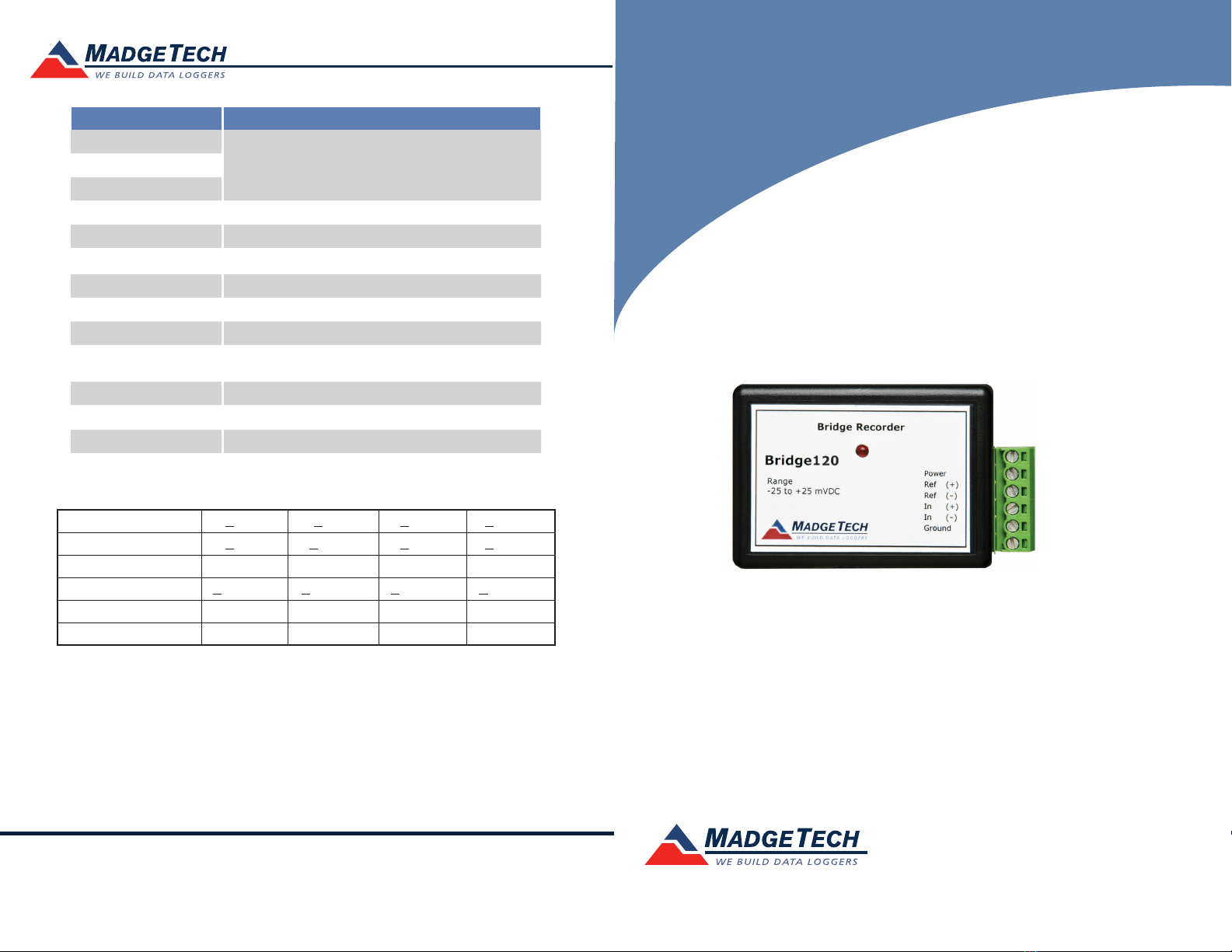 MADGETECH
WE BUILD DATA LOGGERS

Bridge Recorder

Bridge120

Range
-25 to +25 mVDC

Power
Ref (+)
Ref (-)
In (+)
In (-)
Ground

MADGETECH
WE BUILD DATA LOGGERS

MADGETECH
WE BUILD DATA LOGGERS